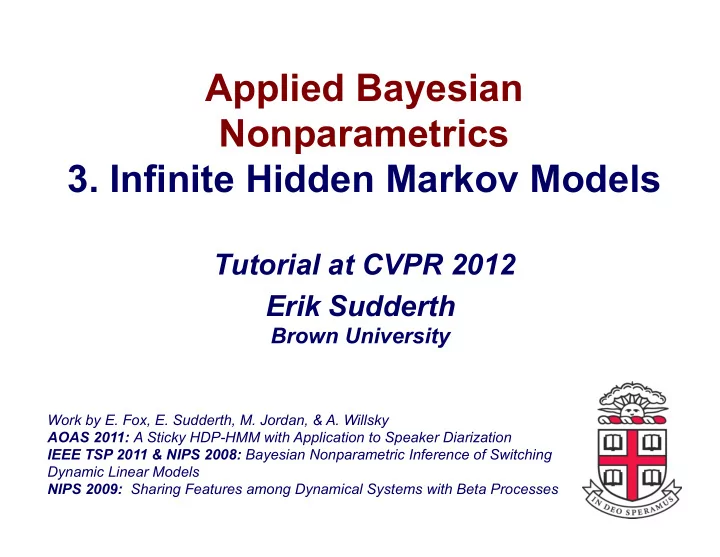 Applied Bayesian Nonparametrics
3. Infinite Hidden Markov Models

Tutorial at CVPR 2012
Erik Sudderth
Brown University

Work by E. Fox, E. Sudderth, M. Jordan, & A. Willsky
AOAS 2011: A Sticky HDP-HMM with Application to Speaker Diarization
IEEE TSP 2011 & NIPS 2008: Bayesian Nonparametric Inference of Switching Dynamic Linear Models
NIPS 2009: Sharing Features among Dynamical Systems with Beta Processes

IN DEO SPERAMUS